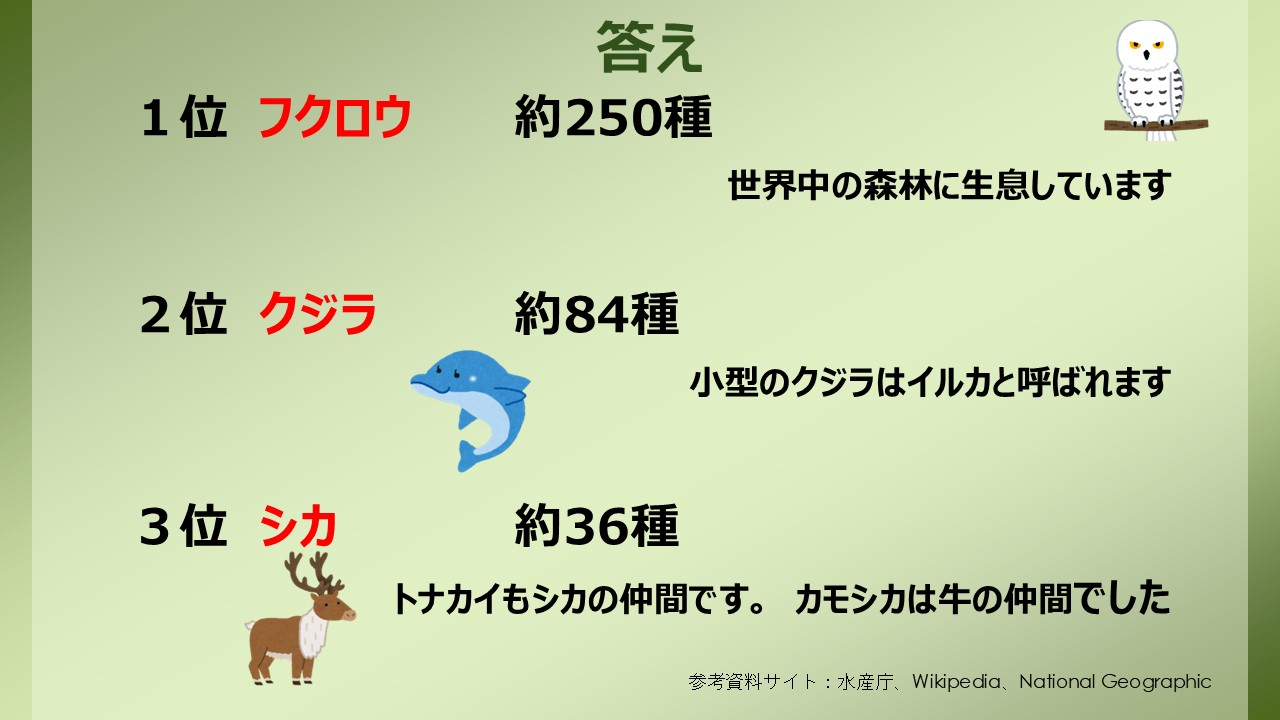 答え

1位 フクロウ 約250種

世界中の森林に生息しています

2位 クジラ 約84種

小型のクジラはイルカと呼ばれます

3位 シカ 約36種

トナカイもシカの仲間です。 カモシカは牛の仲間でした

参考資料サイト：水産庁、Wikipedia、National Geographic